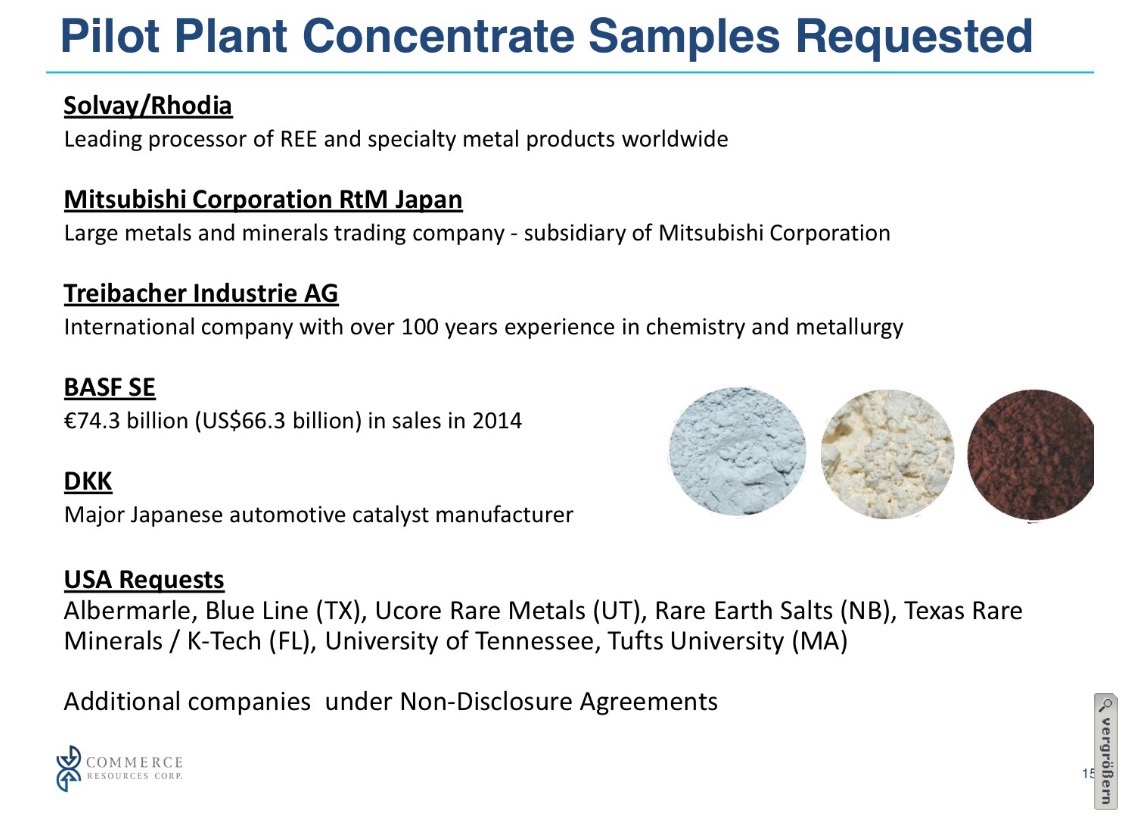 Pilot Plant Concentrate Samples Requested

Solvay/Rhodia
Leading processor of REE and specialty metal products worldwide

Mitsubishi Corporation RtM Japan
Large metals and minerals trading company - subsidiary of Mitsubishi Corporation

Treibacher Industrie AG
International company with over 100 years experience in chemistry and metallurgy

BASF SE
€74.3 billion (US$66.3 billion) in sales in 2014

DKK
Major Japanese automotive catalyst manufacturer

USA Requests
Albermarle, Blue Line (TX), Ucore Rare Metals (UT), Rare Earth Salts (NB), Texas Rare Minerals / K-Tech (FL), University of Tennessee, Tufts University (MA)

Additional companies under Non-Disclosure Agreements

COMMERCE
RESOURCES CORP.

15

vergrößern